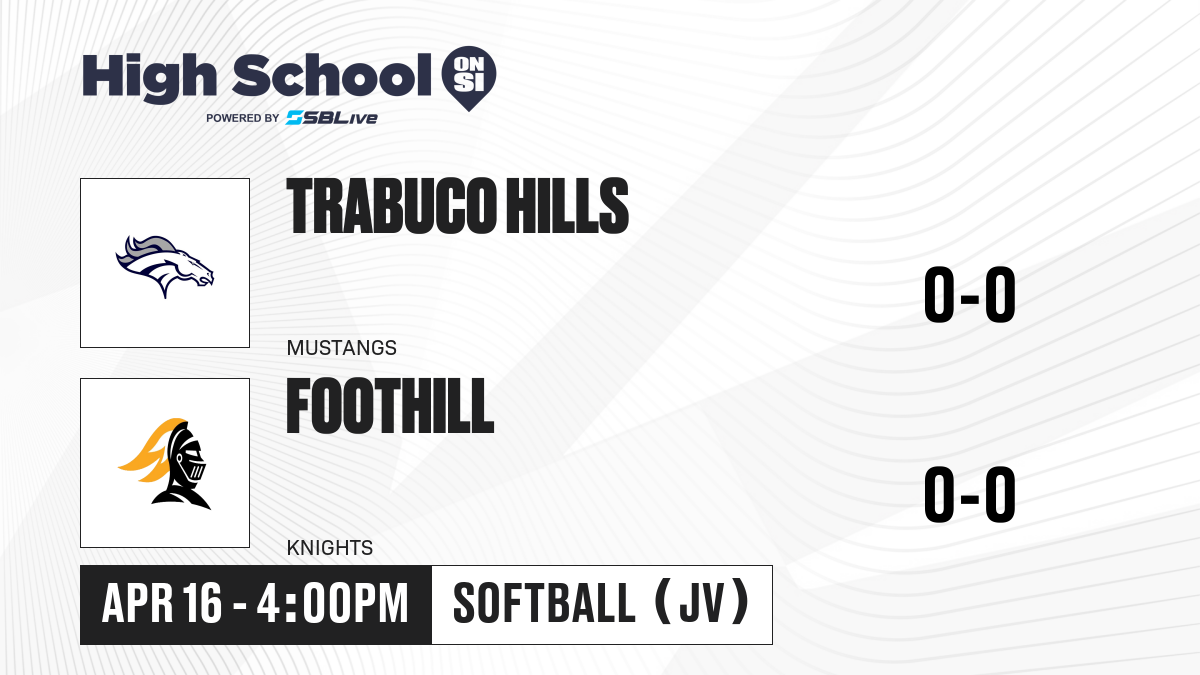 High School ON SI

POWERED BY SBLive

TRABUCO HILLS

MUSTANGS

0-0

FOOTHILL

KNIGHTS

0-0

APR 16 - 4:00PM

SOFTBALL (JV)